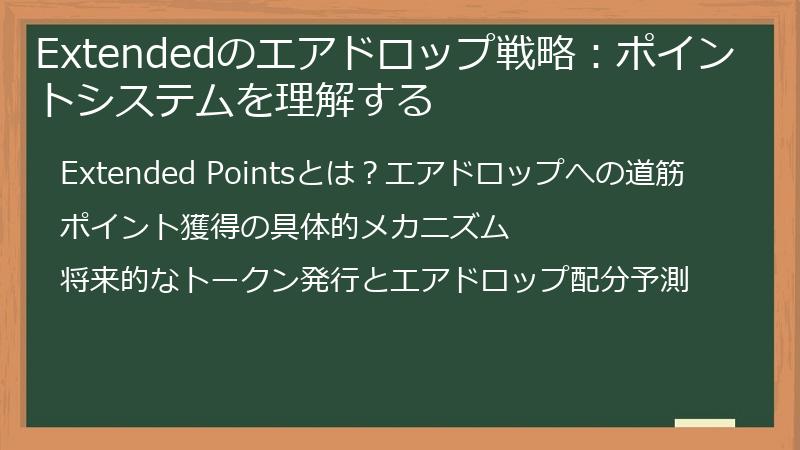 Extendedのエアドロップ戦略：ポイントシステムを理解する

Extended Pointsとは？エアドロップへの道筋

ポイント獲得の具体的メカニズム

将来的なトークン発行とエアドロップ配分予測